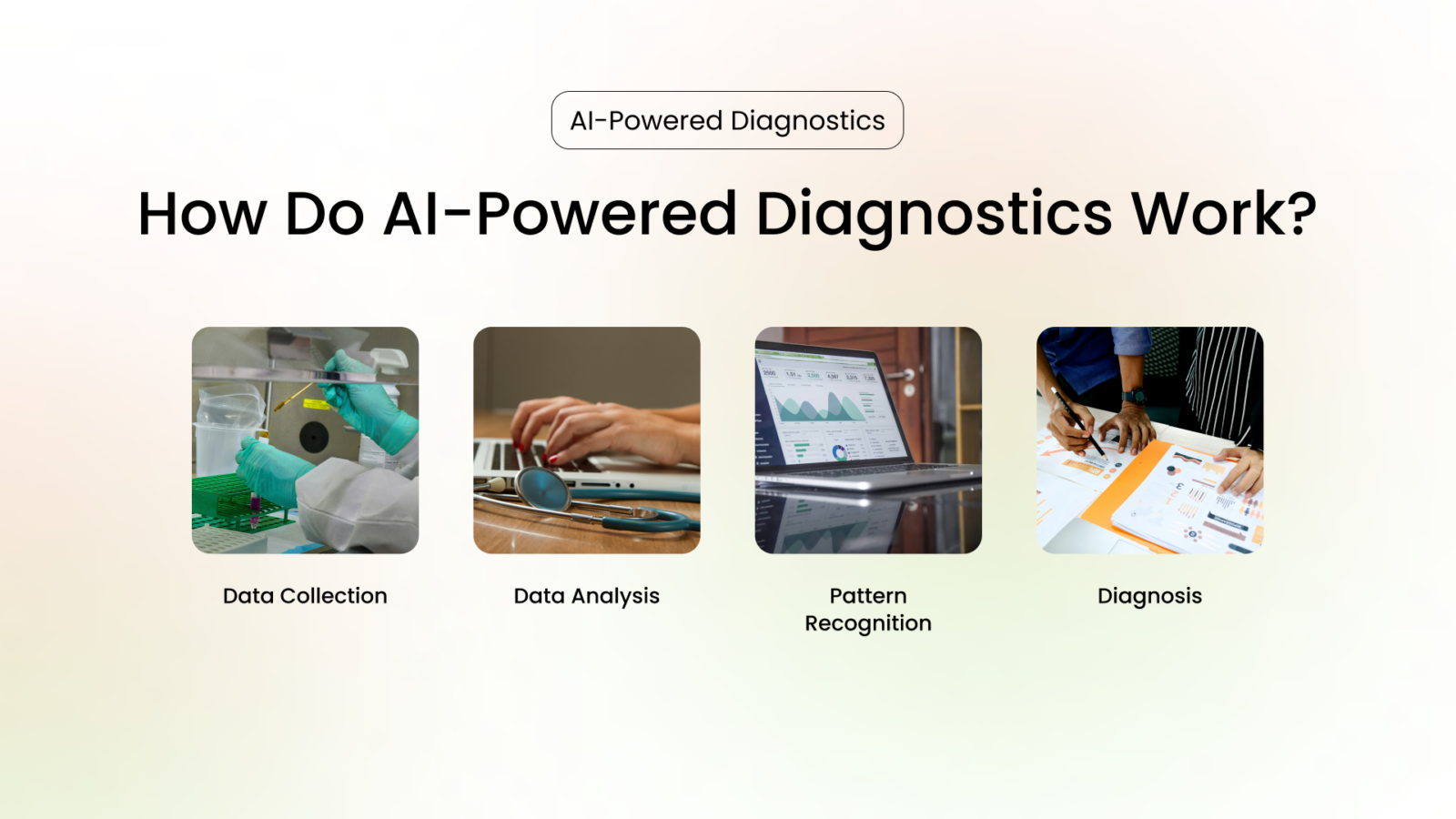 AI-Powered Diagnostics

How Do AI-Powered Diagnostics Work?

Data Collection

Data Analysis

Pattern Recognition

Diagnosis